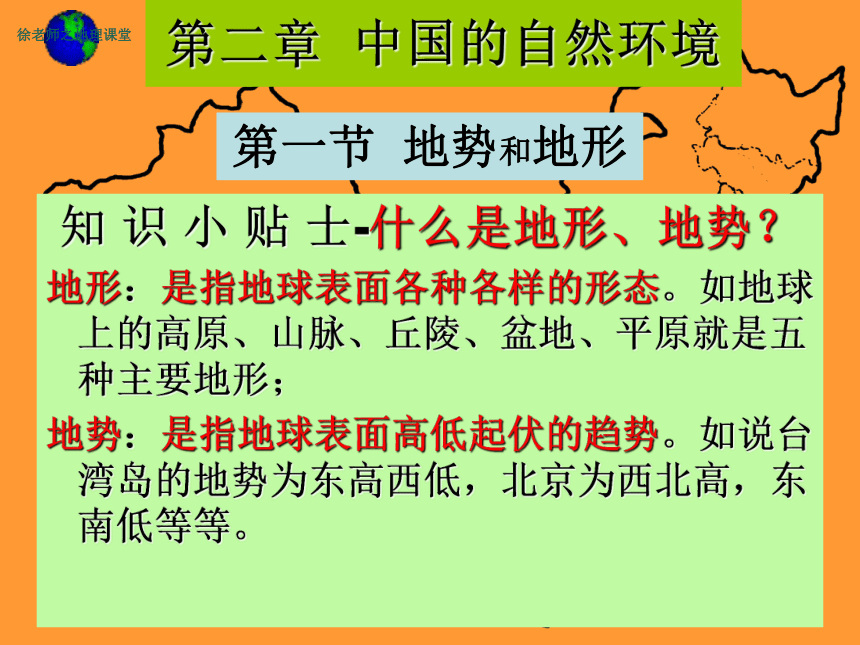 徐老师之地理课堂

第二章 中国的自然环境

第一节 地势和地形

知识小贴士-什么是地形、地势？

地形：是指地球表面各种各样的形态。如地球上的高原、山脉、丘陵、盆地、平原就是五种主要地形；

地势：是指地球表面高低起伏的趋势。如说台湾岛的地势为东高西低，北京为西北高，东南低等等。